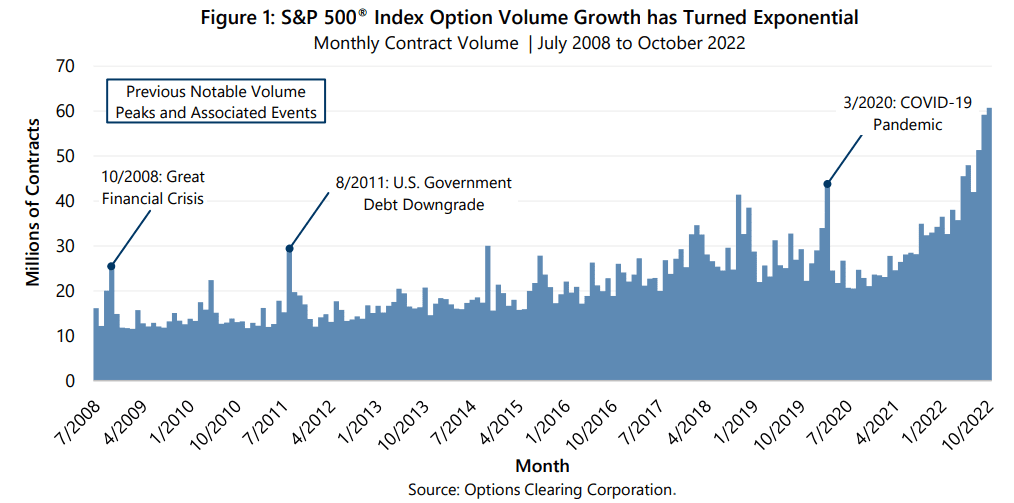 Figure 1: S&P 500® Index Option Volume Growth has Turned Exponential
Monthly Contract Volume | July 2008 to October 2022

Previous Notable Volume Peaks and Associated Events

10/2008: Great Financial Crisis

8/2011: U.S. Government Debt Downgrade

3/2020: COVID-19 Pandemic

Millions of Contracts

70
60
50
40
30
20
10
0

7/2008
4/2009
1/2010
10/2010
7/2011
4/2012
1/2013
10/2013
7/2014
4/2015
1/2016
10/2016
7/2017
4/2018
1/2019
10/2019
7/2020
4/2021
1/2022
10/2022

Month

Source: Options Clearing Corporation.